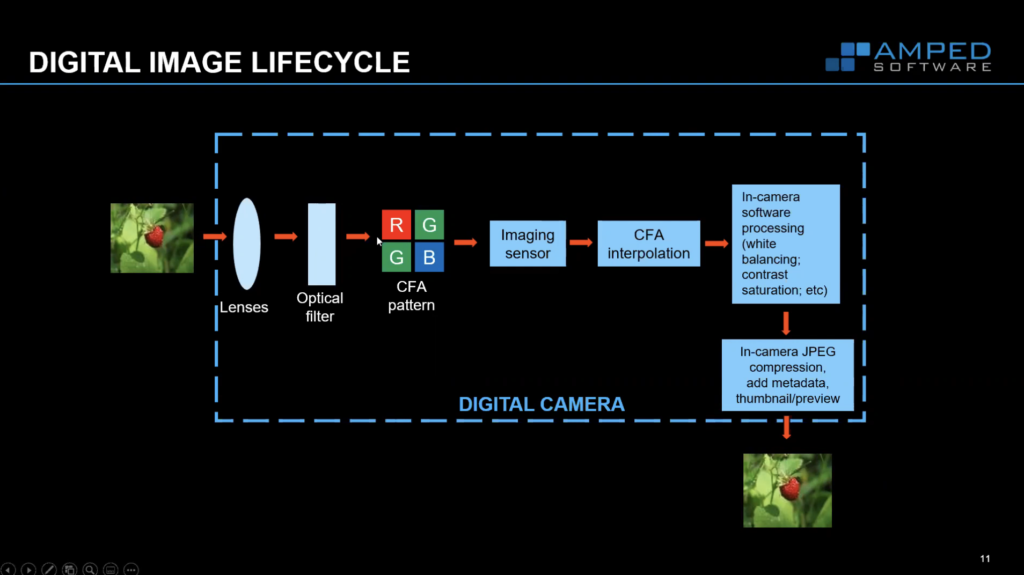 DIGITAL IMAGE LIFECYCLE

AMPED SOFTWARE

Lenses

Optical filter

R G G B

CFA pattern

Imaging sensor

CFA interpolation

In-camera software processing (white balancing; contrast saturation; etc)

In-camera JPEG compression, add metadata, thumbnail/preview

DIGITAL CAMERA

11